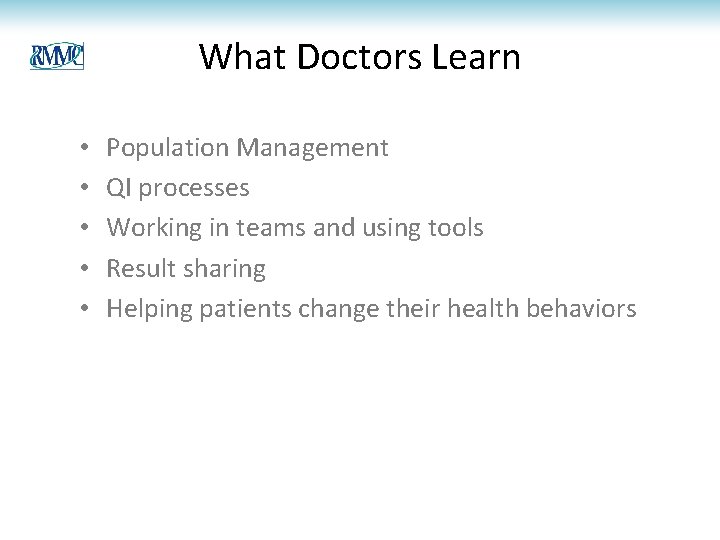 RMMC

What Doctors Learn

• Population Management
• QI processes
• Working in teams and using tools
• Result sharing
• Helping patients change their health behaviors